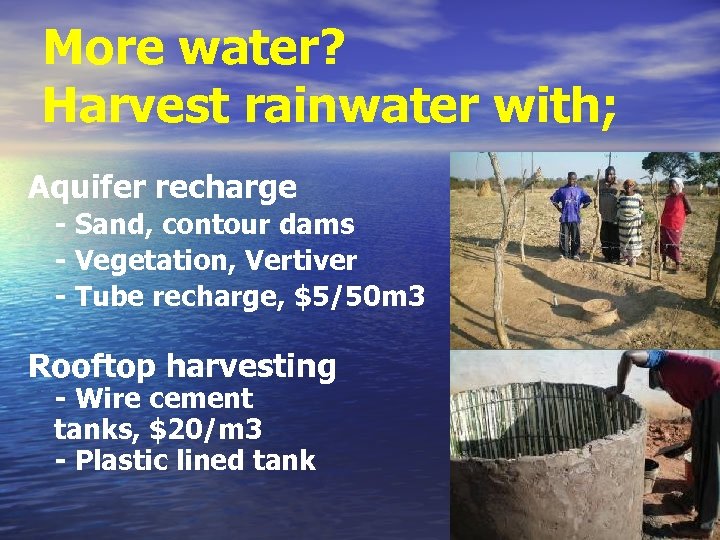 More water?
Harvest rainwater with;

Aquifer recharge
- Sand, contour dams
- Vegetation, Vertiver
- Tube recharge, \$5/50m3

Rooftop harvesting
- Wire cement tanks, \$20/m3
- Plastic lined tank